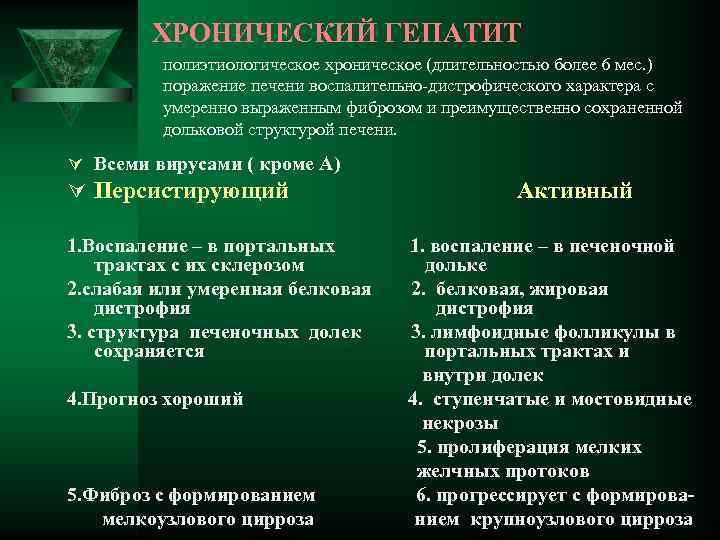 ХРОНИЧЕСКИЙ ГЕПАТИТ

полиэтиологическое хроническое (длительностью более 6 мес.) поражение печени воспалительно-дистрофического характера с умеренно выраженным фиброзом и преимущественно сохраненной дольковой структурой печени.

Всеми вирусами ( кроме А)

Персистирующий

1.Воспаление – в портальных трактах с их склерозом

2.слабая или умеренная белковая дистрофия

3. структура печеночных долек сохраняется

4.Прогноз хороший

5.Фиброз с формированием мелкоузлового цирроза

Активный

1. воспаление – в печеночной дольке

2. белковая, жировая дистрофия

3. лимфоидные фолликулы в портальных трактах и внутри долек

4. ступенчатые и мостовидные некрозы

5. пролиферация мелких желчных протоков

6. прогрессирует с формированием крупноузлового цирроза